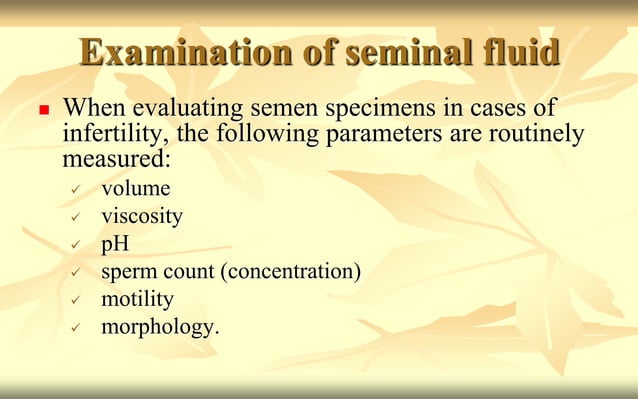 Examination of seminal fluid

▪ When evaluating semen specimens in cases of infertility, the following parameters are routinely measured:

✓ volume
✓ viscosity
✓ pH
✓ sperm count (concentration)
✓ motility
✓ morphology.